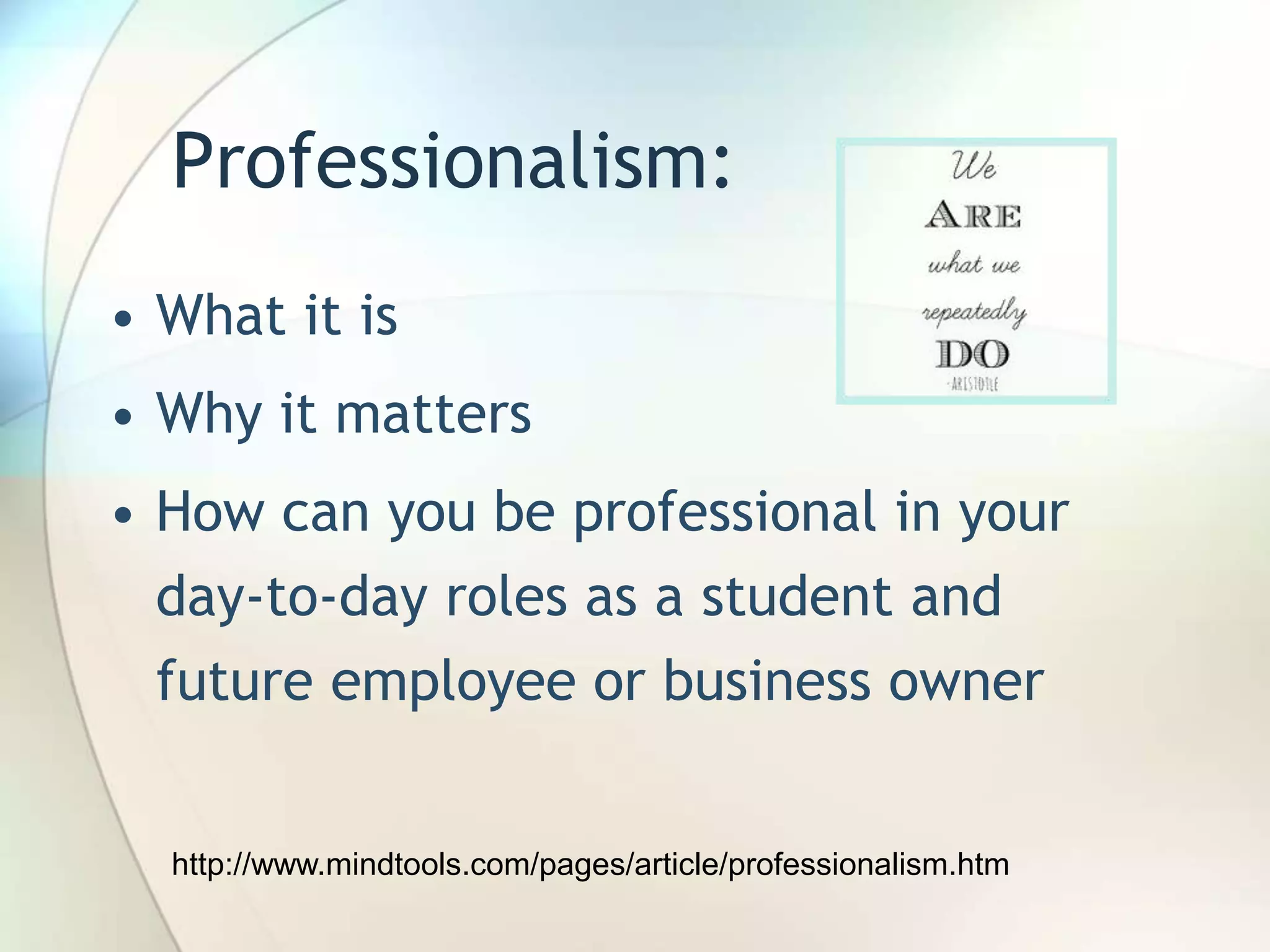 Professionalism:

We
ARE
what we
repeatedly
DO
-ARISTOTLE

• What it is
• Why it matters
• How can you be professional in your day-to-day roles as a student and future employee or business owner

http://www.mindtools.com/pages/article/professionalism.htm